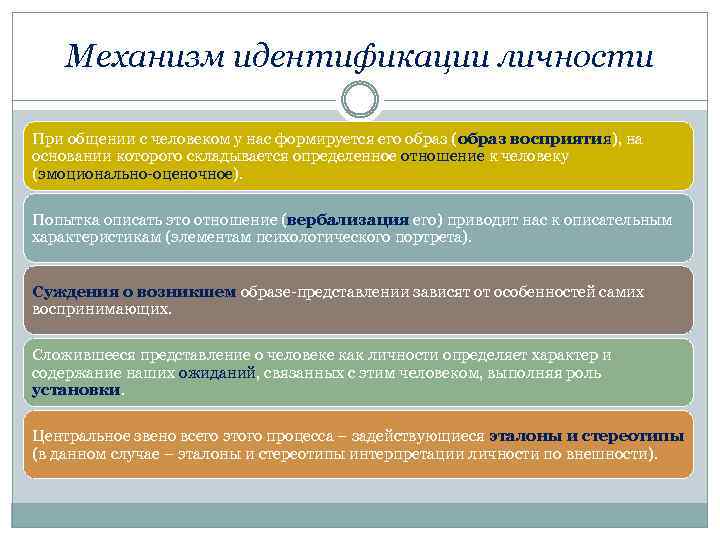 Механизм идентификации личности

При общении с человеком у нас формируется его образ (образ восприятия), на основании которого складывается определенное отношение к человеку (эмоционально-оценочное).

Попытка описать это отношение (вербализация его) приводит нас к описательным характеристикам (элементам психологического портрета).

Суждения о возникшем образе-представлении зависят от особенностей самих воспринимающих.

Сложившееся представление о человеке как личности определяет характер и содержание наших ожиданий, связанных с этим человеком, выполняя роль установки.

Центральное звено всего этого процесса – задействующиеся эталоны и стереотипы (в данном случае – эталоны и стереотипы интерпретации личности по внешности).